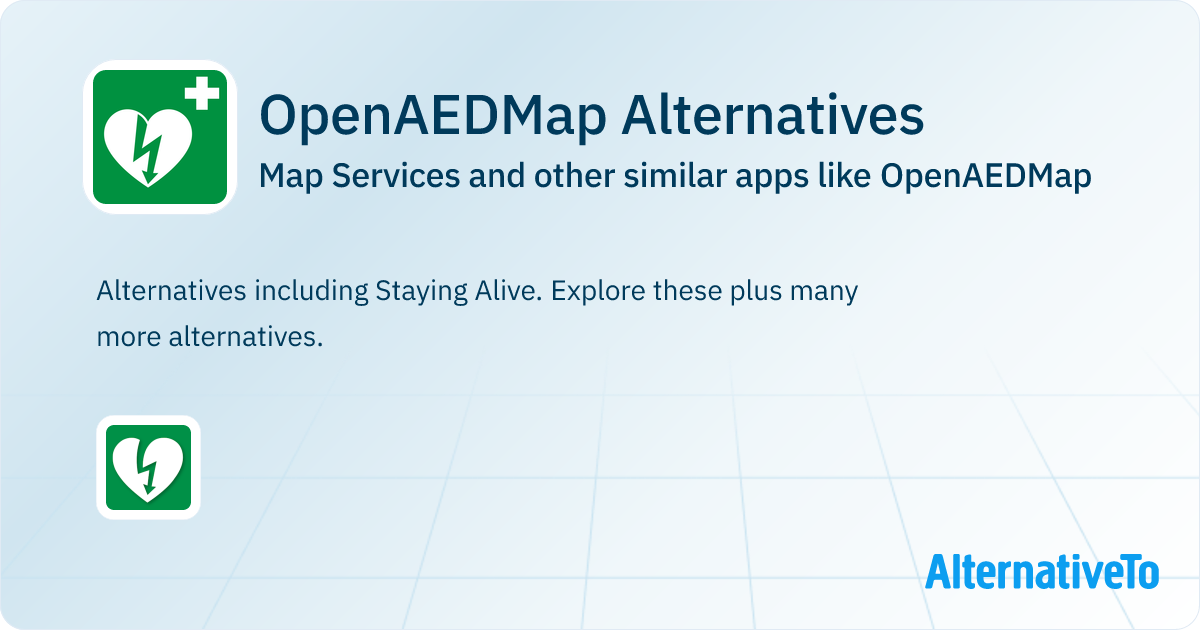 OpenAEDMap Alternatives
Map Services and other similar apps like OpenAEDMap

Alternatives including Staying Alive. Explore these plus many more alternatives.

AlternativeTo